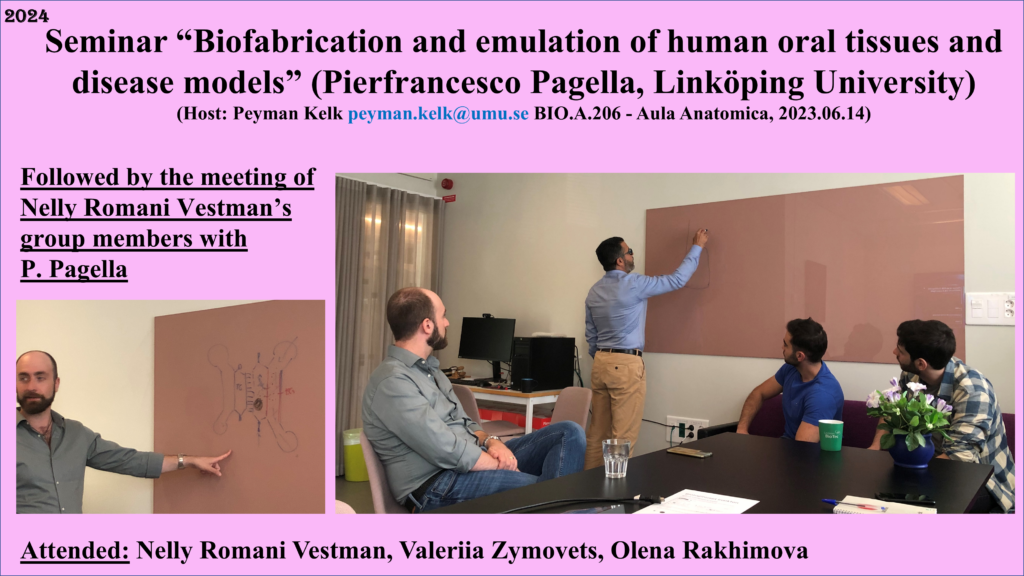 2024

Seminar “Biofabrication and emulation of human oral tissues and disease models” (Pierfrancesco Pagella, Linköping University)

(Host: Peyman Kelk peyman.kelk@umu.se BIO.A.206 - Aula Anatomica, 2023.06.14)

Followed by the meeting of Nelly Romani Vestman’s group members with P. Pagella

Attended: Nelly Romani Vestman, Valeriia Zymovets, Olena Rakhimova